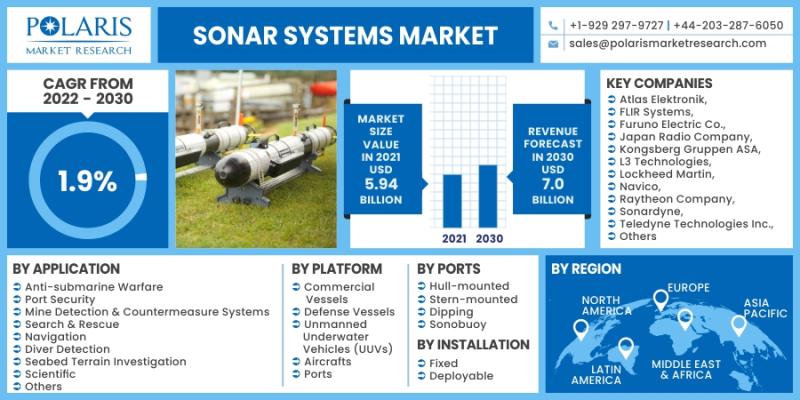 POLARIS
MARKET RESEARCH

SONAR SYSTEMS MARKET

+1-929 297-9727 | +44-203-287-6050
sales@polarismarketresearch.com

CAGR FROM 2022 - 2030

1.9%

MARKET SIZE VALUE IN 2021 USD 5.94 BILLION

2021 2030

REVENUE FORECAST IN 2030 USD 7.0 BILLION

KEY COMPANIES
Atlas Elektronik,
FLIR Systems,
Furuno Electric Co.,
Japan Radio Company,
Kongsberg Gruppen ASA,
L3 Technologies,
Lockheed Martin,
Navico,
Raytheon Company,
Sonardyne,
Teledyne Technologies Inc.,
Others

BY APPLICATION
Anti-submarine Warfare
Port Security
Mine Detection & Countermeasure Systems
Search & Rescue
Navigation
Diver Detection
Seabed Terrain Investigation
Scientific
Others

BY PLATFORM
Commercial Vessels
Defense Vessels
Unmanned Underwater Vehicles (UUVs)
Aircrafts
Ports

BY PORTS
Hull-mounted
Stern-mounted
Dipping
Sonobuoy

BY INSTALLATION
Fixed
Deployable

BY REGION
NORTH AMERICA
EUROPE
ASIA PACIFIC
LATIN AMERICA
MIDDLE EAST & AFRICA